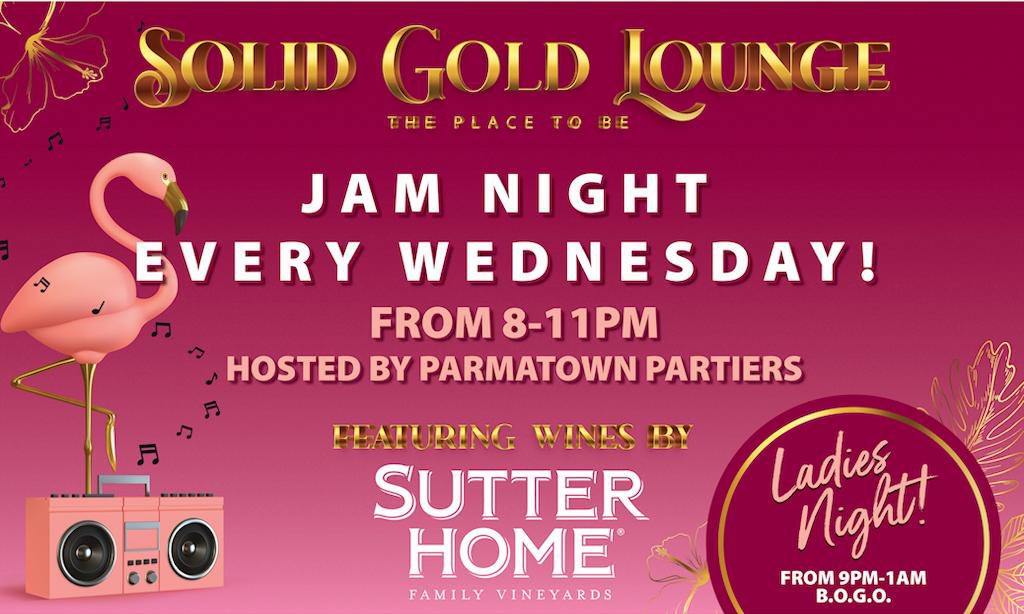 SOLID GOLD LOUNGE
THE PLACE TO BE

JAM NIGHT
EVERY WEDNESDAY!

FROM 8-11PM
HOSTED BY PARMATOWN PARTIERS

FEATURING WINES BY
SUTTER HOME®
FAMILY VINEYARDS

Ladies Night!
FROM 9PM-1AM
B.O.G.O.